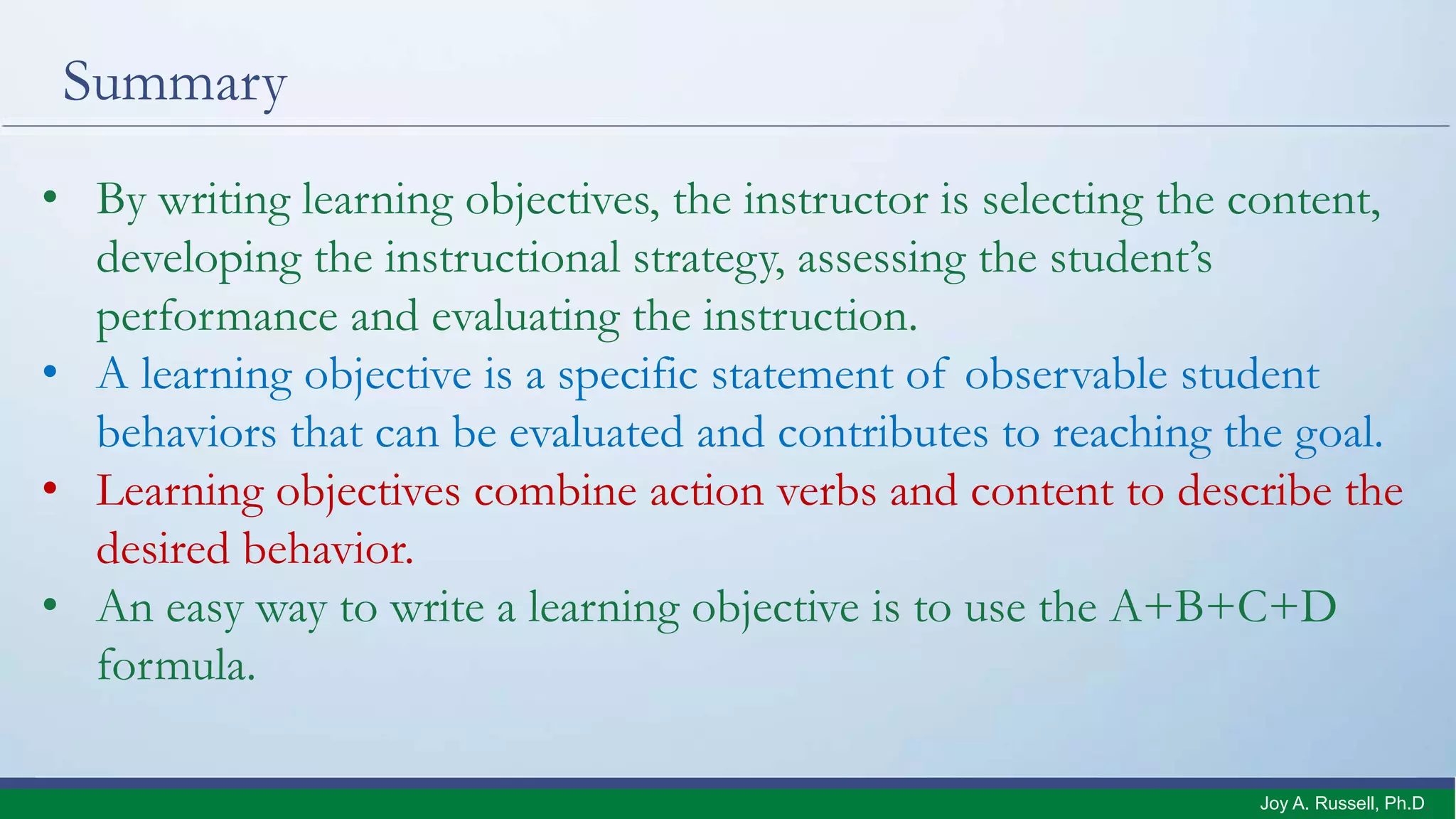 Summary

• By writing learning objectives, the instructor is selecting the content, developing the instructional strategy, assessing the student's performance and evaluating the instruction.
• A learning objective is a specific statement of observable student behaviors that can be evaluated and contributes to reaching the goal.
• Learning objectives combine action verbs and content to describe the desired behavior.
• An easy way to write a learning objective is to use the A+B+C+D formula.

Joy A. Russell, Ph.D